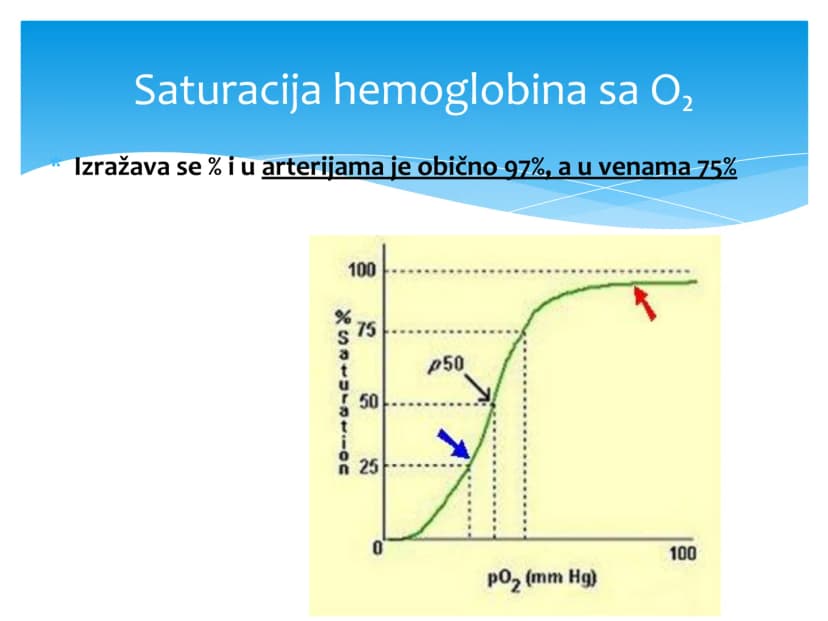 Saturacija hemoglobina sa $O_2$

Izražava se % i u arterijama je obično 97%, a u venama 75%

100
75
50
25
0
% Saturation
p50
100
$pO_2$ (mm Hg)